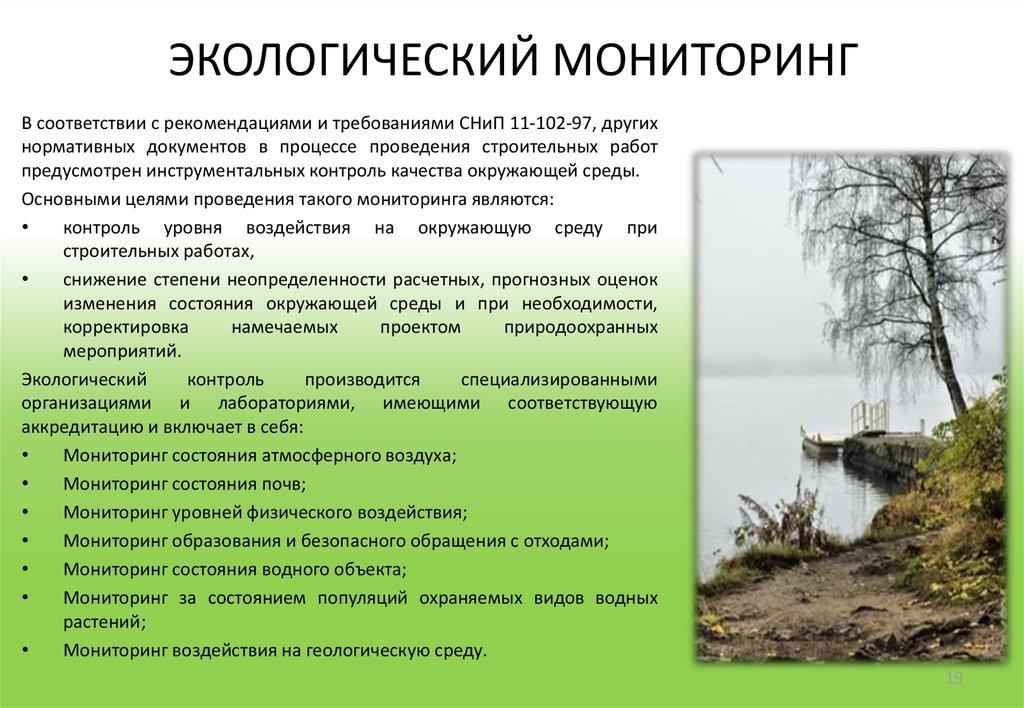 ЭКОЛОГИЧЕСКИЙ МОНИТОРИНГ

В соответствии с рекомендациями и требованиями СНиП 11-102-97, других нормативных документов в процессе проведения строительных работ предусмотрен инструментальных контроль качества окружающей среды.

Основными целями проведения такого мониторинга являются:

• контроль уровня воздействия на окружающую среду при строительных работах,

• снижение степени неопределенности расчетных, прогнозных оценок изменения состояния окружающей среды и при необходимости, корректировка намечаемых проектом природоохранных мероприятий.

Экологический контроль производится специализированными организациями и лабораториями, имеющими соответствующую аккредитацию и включает в себя:

• Мониторинг состояния атмосферного воздуха;

• Мониторинг состояния почв;

• Мониторинг уровней физического воздействия;

• Мониторинг образования и безопасного обращения с отходами;

• Мониторинг состояния водного объекта;

• Мониторинг за состоянием популяций охраняемых видов водных растений;

• Мониторинг воздействия на геологическую среду.

19